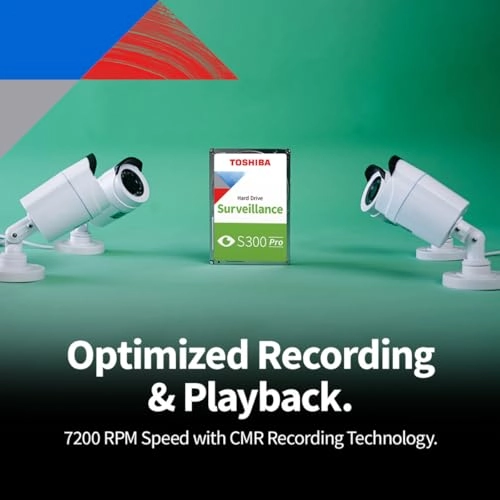 TOSHIBA

Hard Drive
Surveillance

S300 Pro

Optimized Recording & Playback.

7200 RPM Speed with CMR Recording Technology.